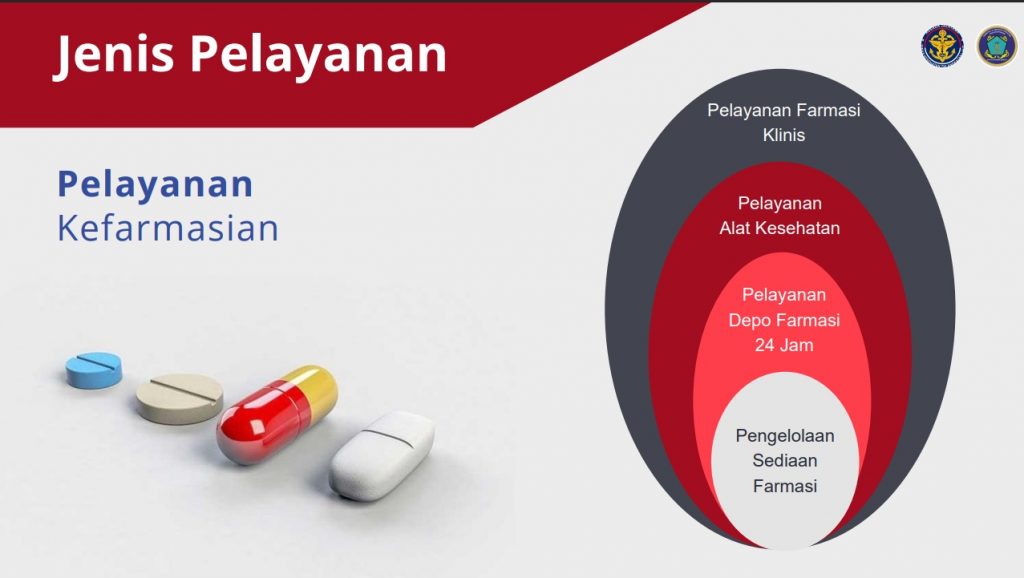 Jenis Pelayanan

Pelayanan
Kefarmasian

Pelayanan Farmasi Klinis

Pelayanan Alat Kesehatan

Pelayanan Depo Farmasi 24 Jam

Pengelolaan Sediaan Farmasi